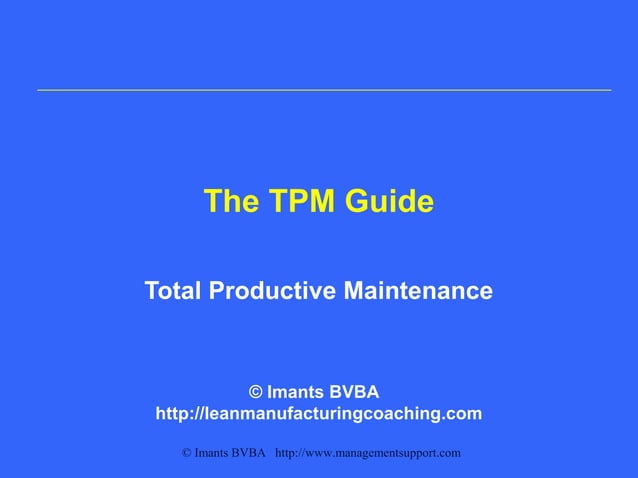 The TPM Guide

Total Productive Maintenance

© Imants BVBA
http://leanmanufacturingcoaching.com

© Imants BVBA http://www.managementsupport.com